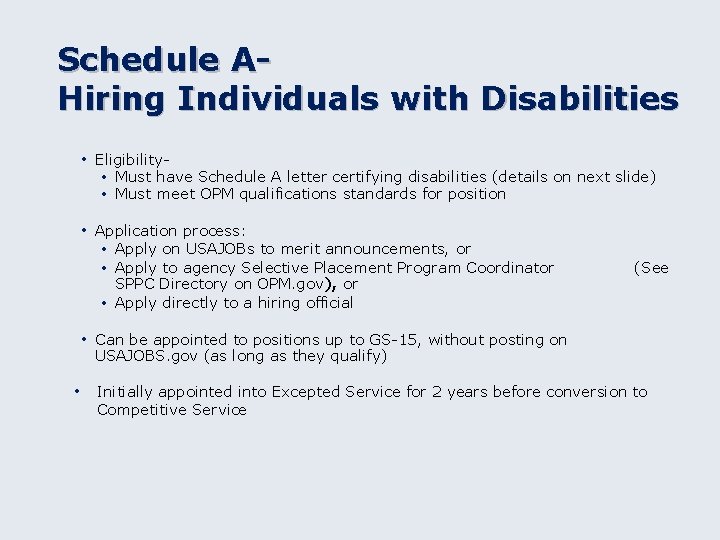 Schedule A-
Hiring Individuals with Disabilities

• Eligibility-
• Must have Schedule A letter certifying disabilities (details on next slide)
• Must meet OPM qualifications standards for position

• Application process:
• Apply on USAJOBs to merit announcements, or
• Apply to agency Selective Placement Program Coordinator (See SPPC Directory on OPM.gov), or
• Apply directly to a hiring official

• Can be appointed to positions up to GS-15, without posting on USAJOBS.gov (as long as they qualify)

• Initially appointed into Excepted Service for 2 years before conversion to Competitive Service